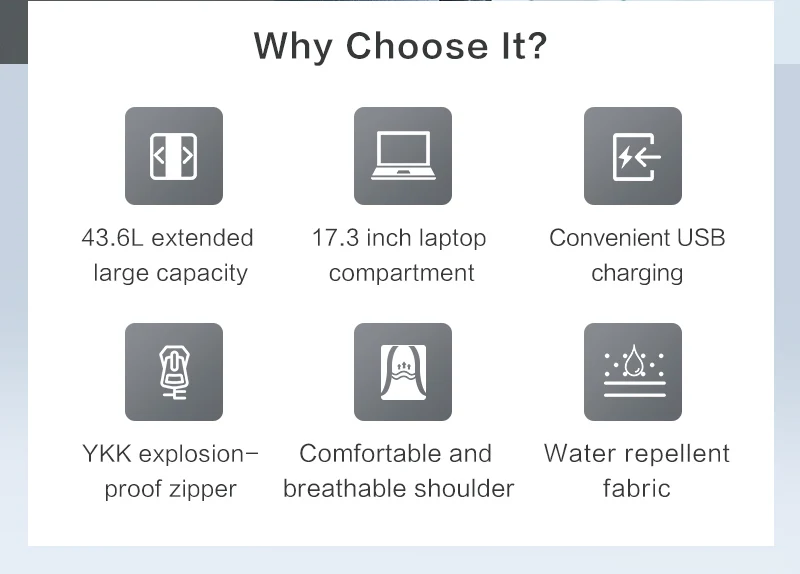 Why Choose It?

43.6L extended large capacity

17.3 inch laptop compartment

Convenient USB charging

YKK explosion-proof zipper

Comfortable and breathable shoulder

Water repellent fabric